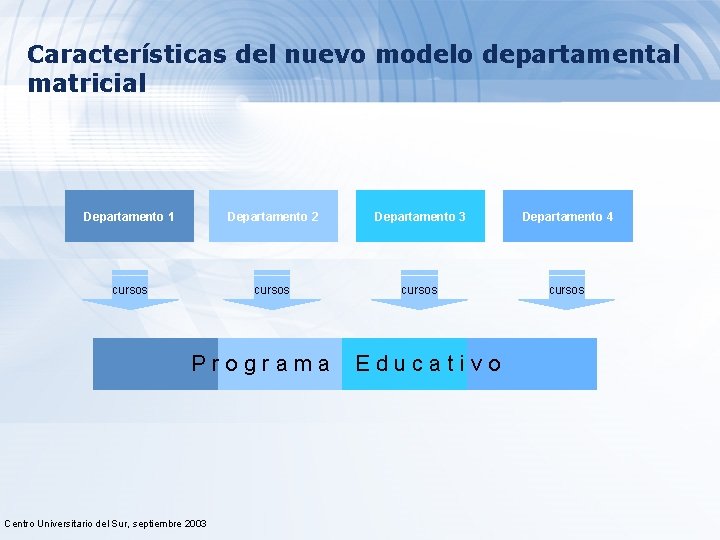 Características del nuevo modelo departamental matricial

Departamento 1

Departamento 2

Departamento 3

Departamento 4

cursos

cursos

cursos

cursos

Programa Educativo

Centro Universitario del Sur, septiembre 2003